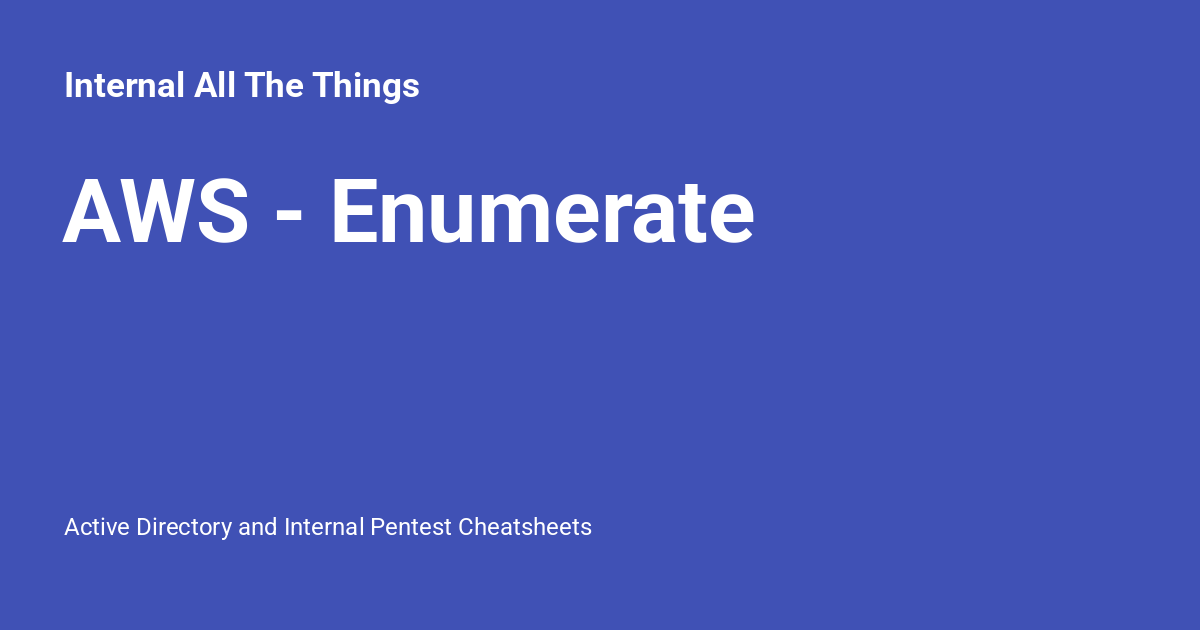 Internal All The Things

AWS - Enumerate

Active Directory and Internal Pentest Cheatsheets